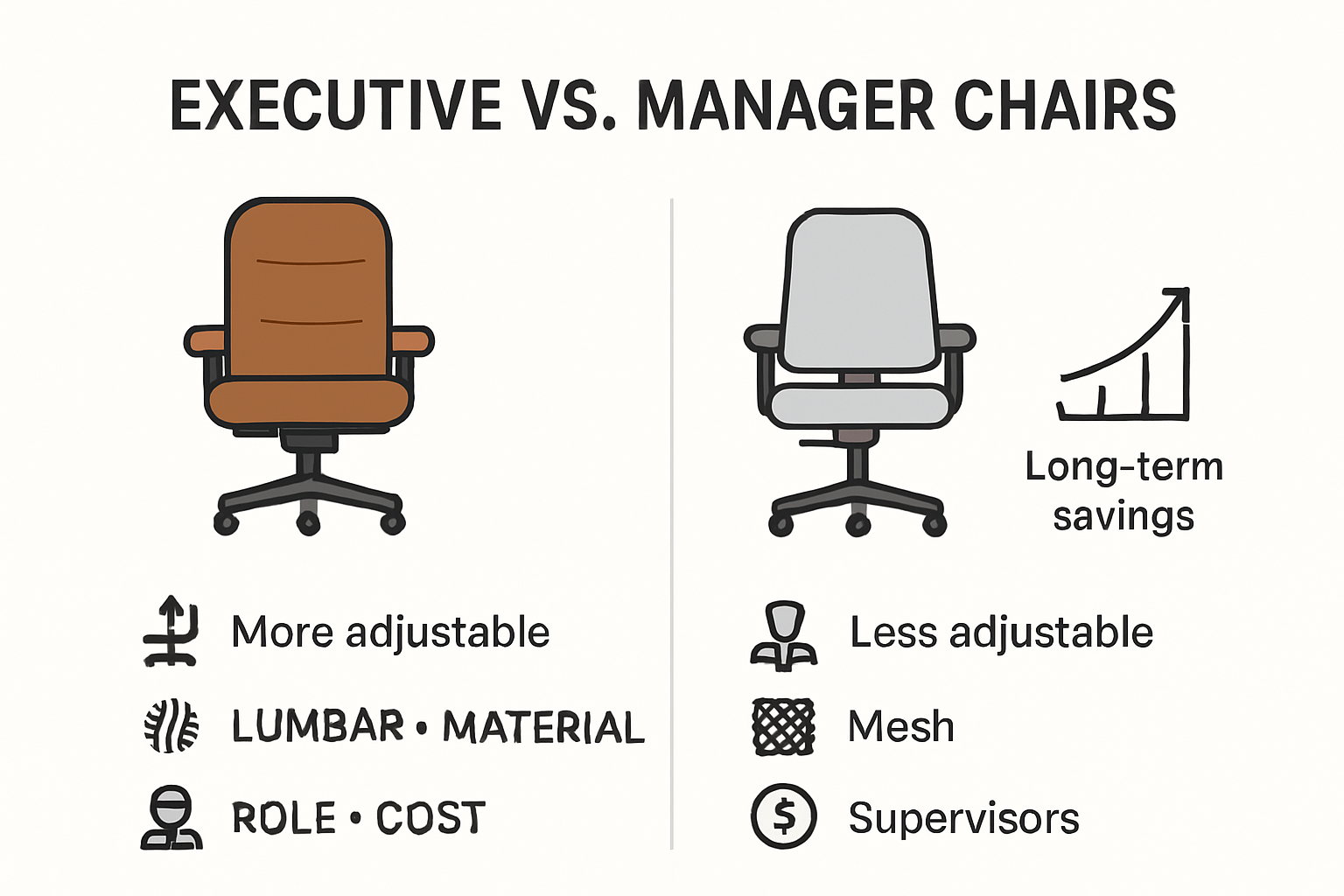 EXECUTIVE VS. MANAGER CHAIRS

More adjustable

LUMBAR • MATERIAL

ROLE • COST

Long-term savings

Less adjustable

Mesh

$

Supervisors